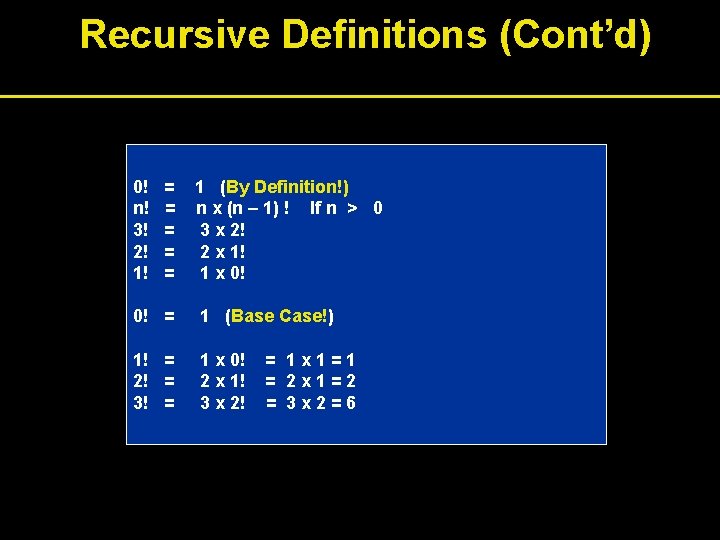 Recursive Definitions (Cont'd)

0! = 1 (By Definition!)
n! = n x (n – 1) ! If n > 0
3! = 3 x 2!
2! = 2 x 1!
1! = 1 x 0!

0! = 1 (Base Case!)

1! = 1 x 0! = 1 x 1 = 1
2! = 2 x 1! = 2 x 1 = 2
3! = 3 x 2! = 3 x 2 = 6